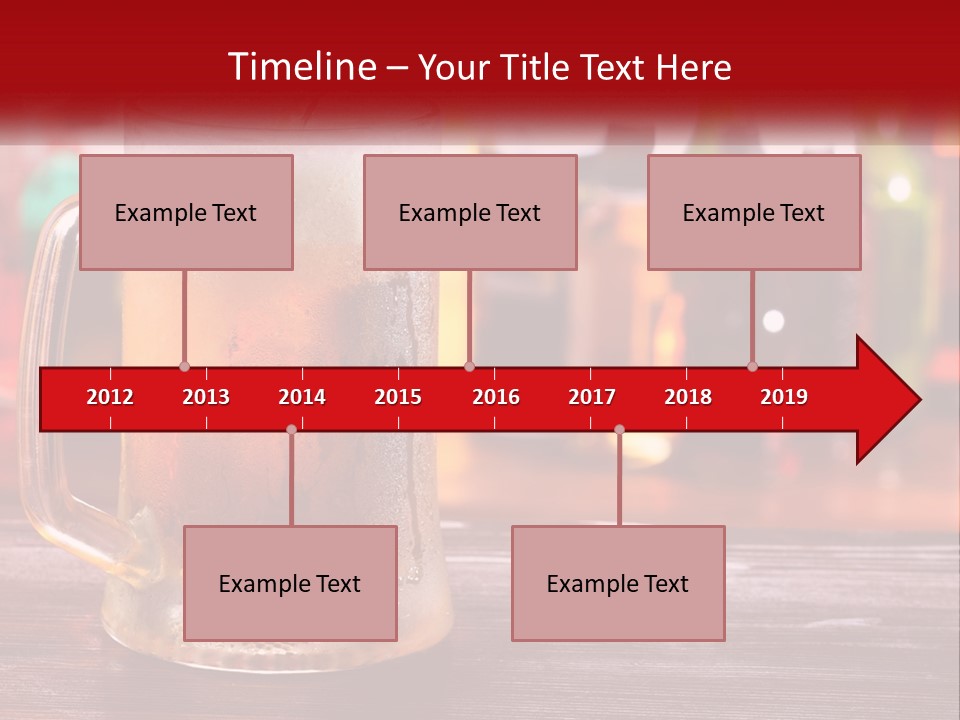 Timeline – Your Title Text Here

Example Text

Example Text

Example Text

2012 2013 2014 2015 2016 2017 2018 2019

Example Text

Example Text